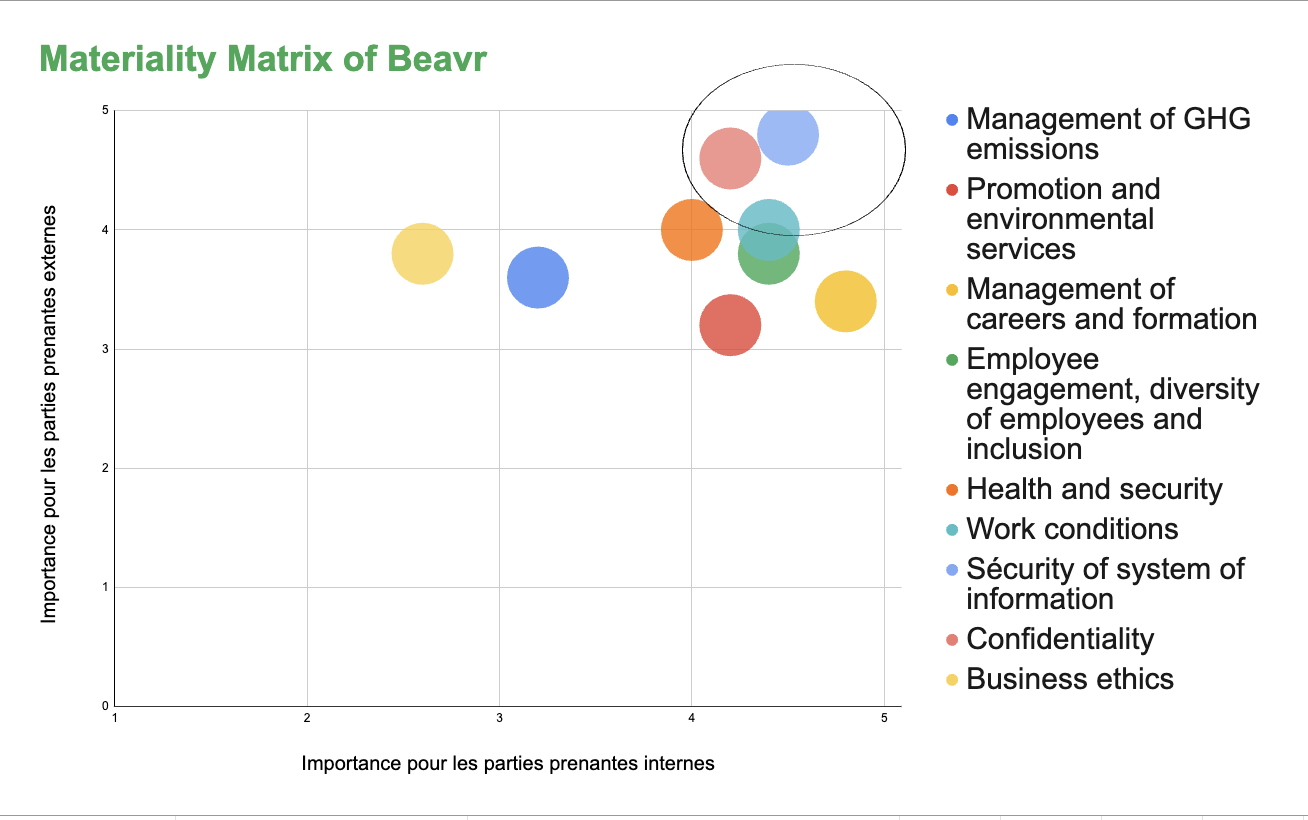 Materiality Matrix of Beavr

Importance pour les parties prenantes externes

5
4
3
2
1
0

1
2
3
4
5

Importance pour les parties prenantes internes

Management of GHG emissions
Promotion and environmental services
Management of careers and formation
Employee engagement, diversity of employees and inclusion
Health and security
Work conditions
Sécurity of system of information
Confidentiality
Business ethics